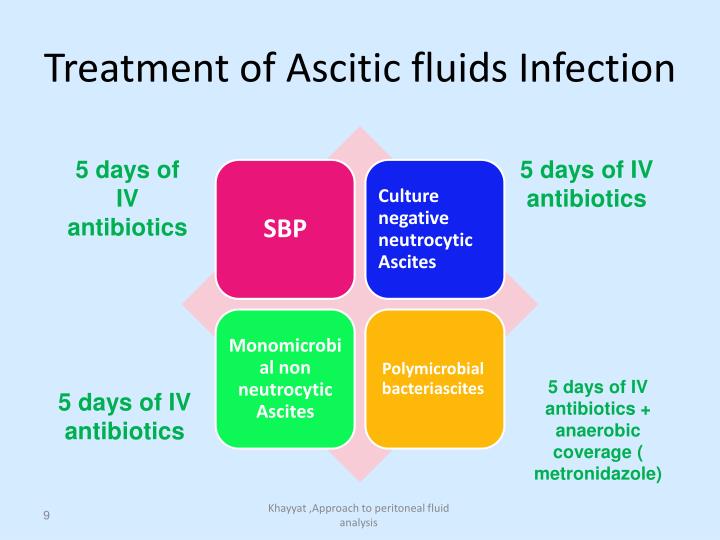 Treatment of Ascitic fluids Infection

5 days of IV antibiotics

SBP

Culture negative neutrocytic Ascites

5 days of IV antibiotics

5 days of IV antibiotics

Monomicrobial non neutrocytic Ascites

Polymicrobial bacteriascites

5 days of IV antibiotics + anaerobic coverage ( metronidazole)

9

Khayyat ,Approach to peritoneal fluid analysis